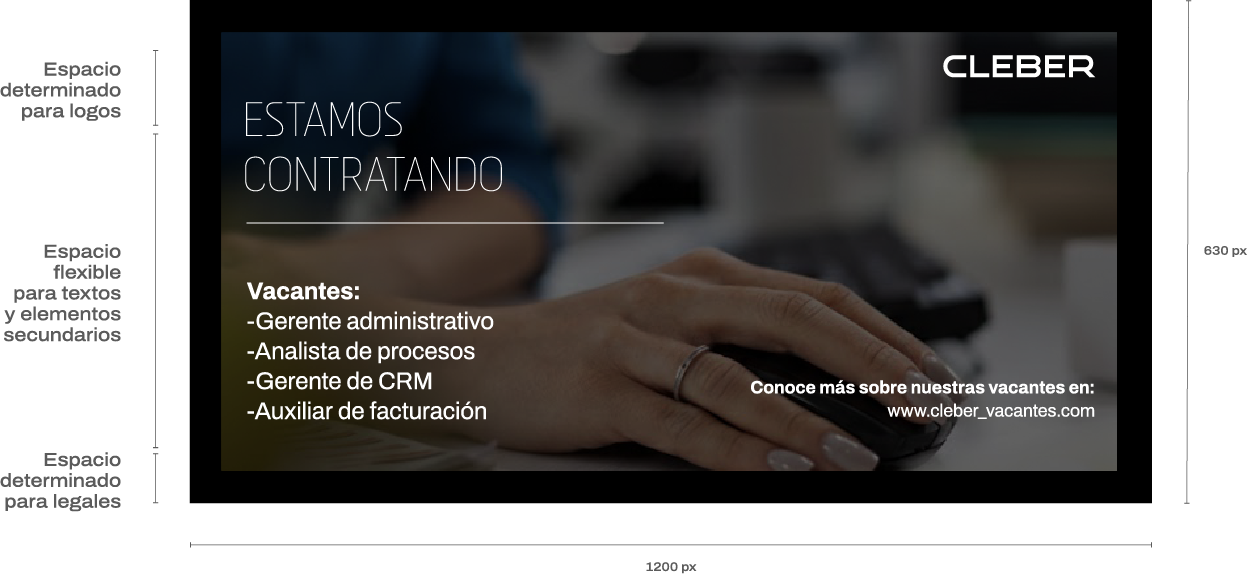 Espacio determinado para logos

Espacio flexible para textos y elementos secundarios

Espacio determinado para legales

CLEBER

ESTAMOS CONTRATANDO

Vacantes:
-Gerente administrativo
-Analista de procesos
-Gerente de CRM
-Auxiliar de facturación

Conoce más sobre nuestras vacantes en:
www.cleber_vacantes.com

630 px

1200 px